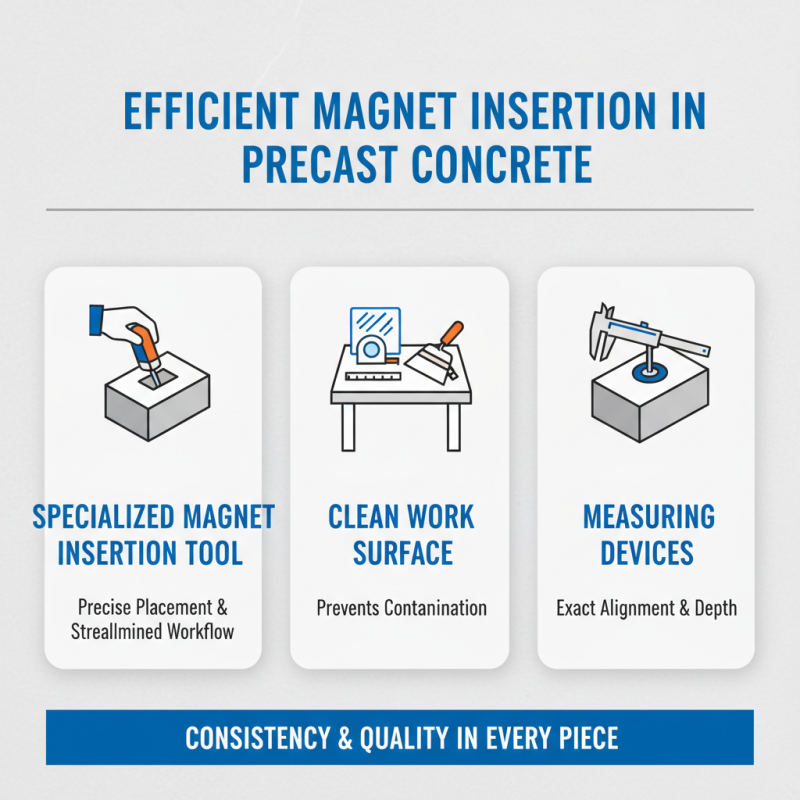 EFFICIENT MAGNET INSERTION IN PRECAST CONCRETE

SPECIALIZED MAGNET INSERTION TOOL

Precise Placement & Streallmined Workflow

CLEAN WORK SURFACE

Prevents Contanination

MEASURING DEVICES

Exact Alignment & Depth

CONSISTENCY & QUALITY IN EVERY PIECE